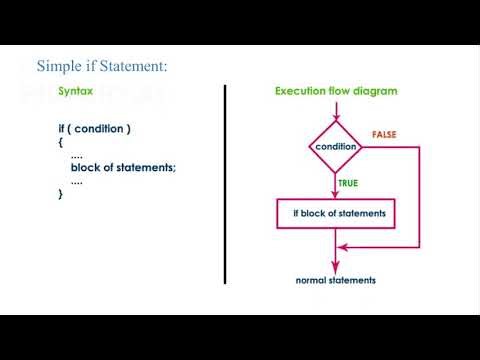 Simple if Statement:

Syntax

if ( condition )
{
....
block of statements;
....
}

Execution flow diagram

condition

FALSE

TRUE

if block of statements

normal statements